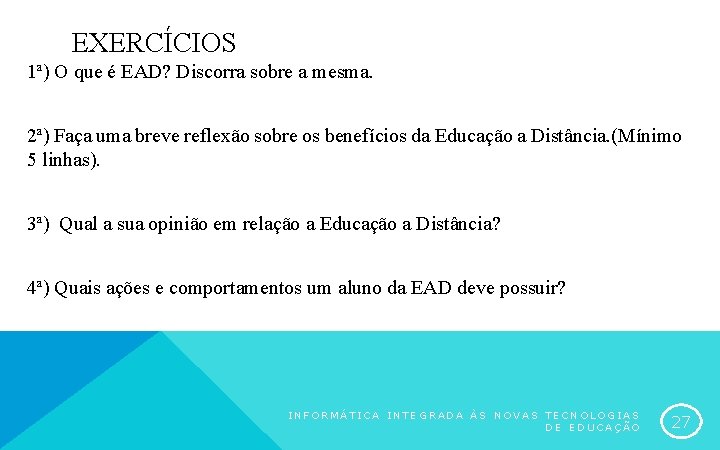 EXERCÍCIOS

1ª) O que é EAD? Discorra sobre a mesma.

2ª) Faça uma breve reflexão sobre os benefícios da Educação a Distância.(Mínimo 5 linhas).

3ª) Qual a sua opinião em relação a Educação a Distância?

4ª) Quais ações e comportamentos um aluno da EAD deve possuir?

INFORMÁTICA INTEGRADA ÀS NOVAS TECNOLOGIAS DE EDUCAÇÃO

27